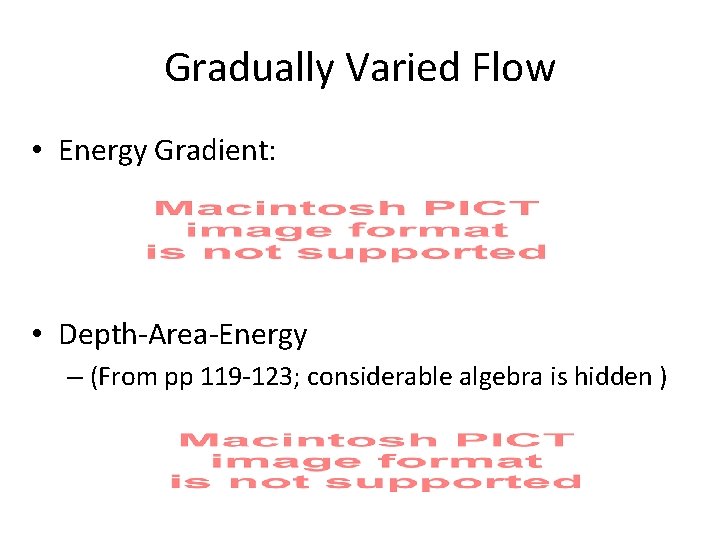 Gradually Varied Flow

• Energy Gradient:

Macintosh PICT image format is not supported

• Depth-Area-Energy
– (From pp 119-123; considerable algebra is hidden )

Macintosh PICT image format is not supported